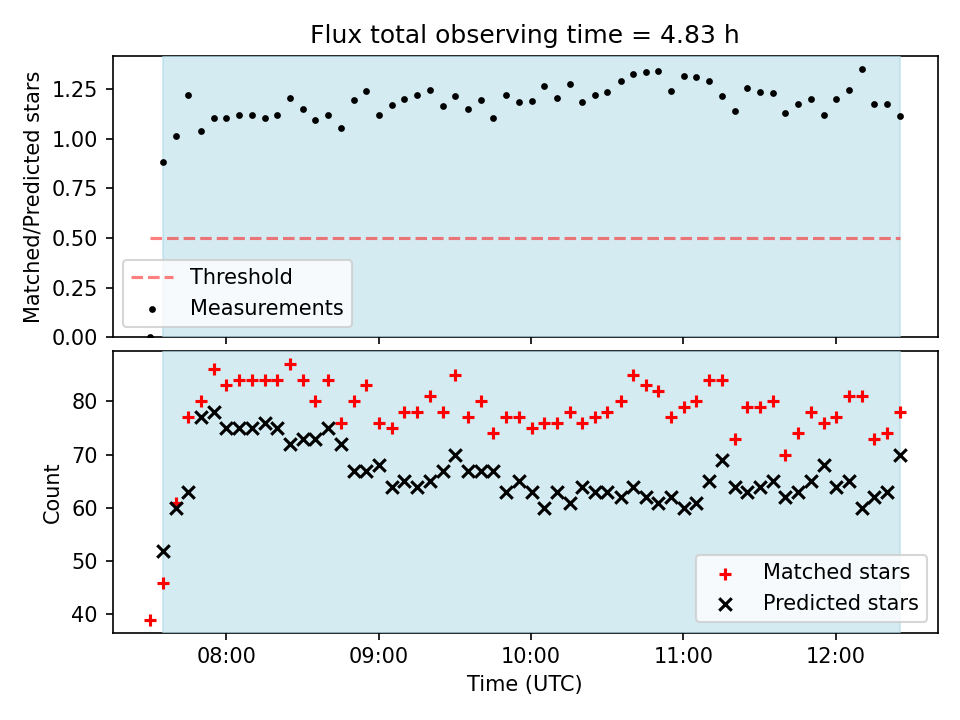 Flux total observing time = 4.83 h

Matched/Predicted stars

1.25
1.00
0.75
0.50
0.25
0.00

Threshold
Measurements

Count

80
70
60
50
40

Matched stars
Predicted stars

08:00
09:00
10:00
11:00
12:00

Time (UTC)